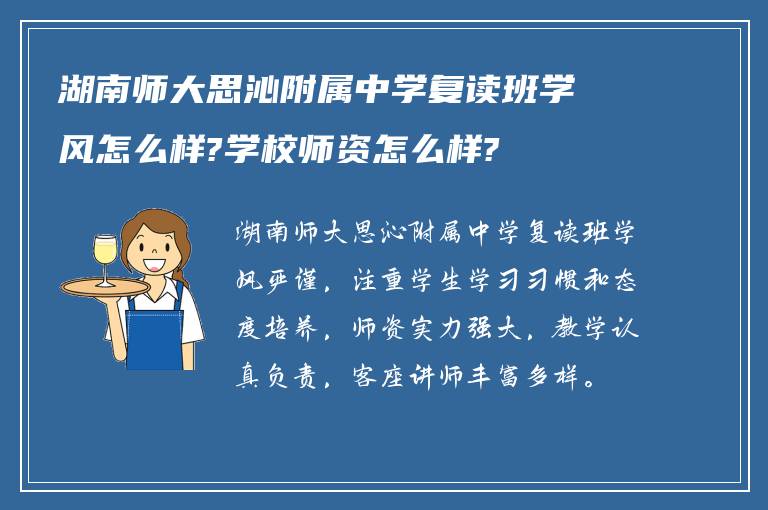 湖南师大思沁附属中学复读班学风怎么样?学校师资怎么样?

湖南师大思沁附属中学复读班学风严谨，注重学生学习习惯和态度培养，师资实力强大，教学认真负责，客座讲师丰富多样。